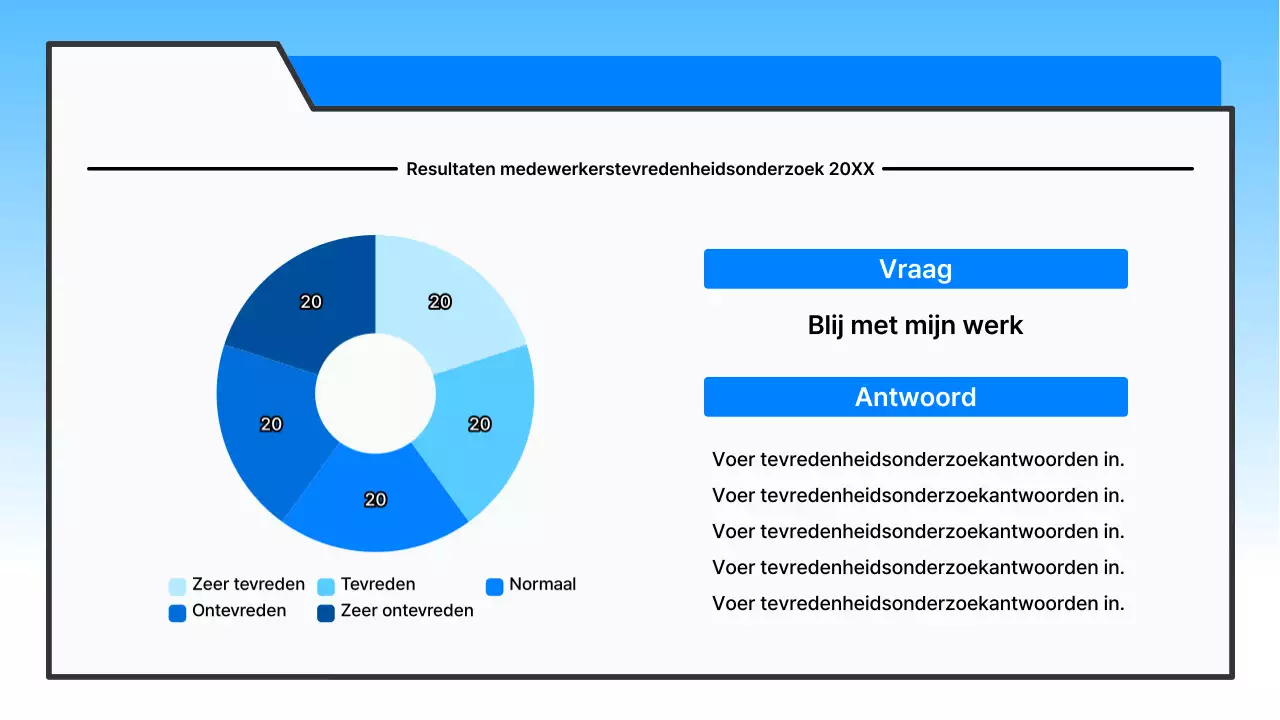 Resultaten medewerkerstevredenheidsonderzoek 20XX

20
20
20
20
20

Zeer tevreden
Tevreden
Normaal
Ontevreden
Zeer ontevreden

Vraag

Blij met mijn werk

Antwoord

Voer tevredenheidsonderzoekantwoorden in.
Voer tevredenheidsonderzoekantwoorden in.
Voer tevredenheidsonderzoekantwoorden in.
Voer tevredenheidsonderzoekantwoorden in.
Voer tevredenheidsonderzoekantwoorden in.